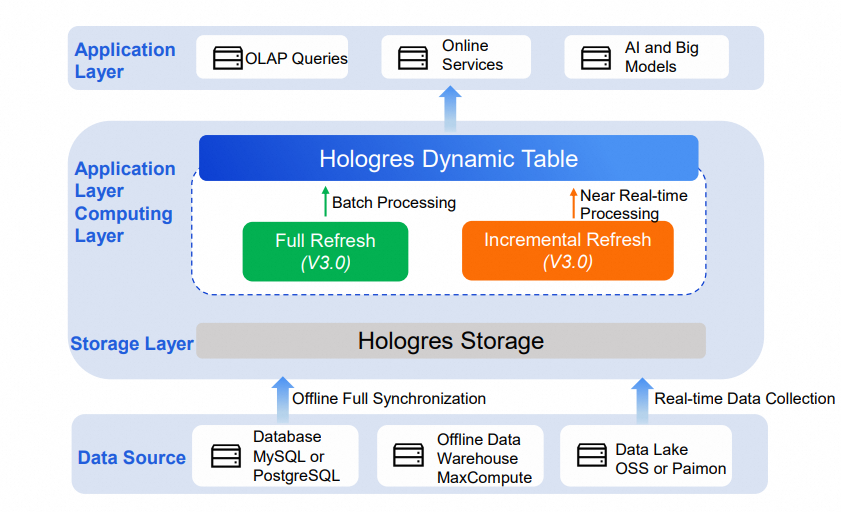 Application Layer

OLAP Queries

Online Services

AI and Big Models

Application Layer Computing Layer

Hologres Dynamic Table

Batch Processing

Near Real-time Processing

Full Refresh
(V3.0)

Incremental Refresh
(V3.0)

Storage Layer

Hologres Storage

Offline Full Synchronization

Real-time Data Collection

Data Source

Database
MySQL or
PostgreSQL

Offline Data
Warehouse
MaxCompute

Data Lake
OSS or Paimon